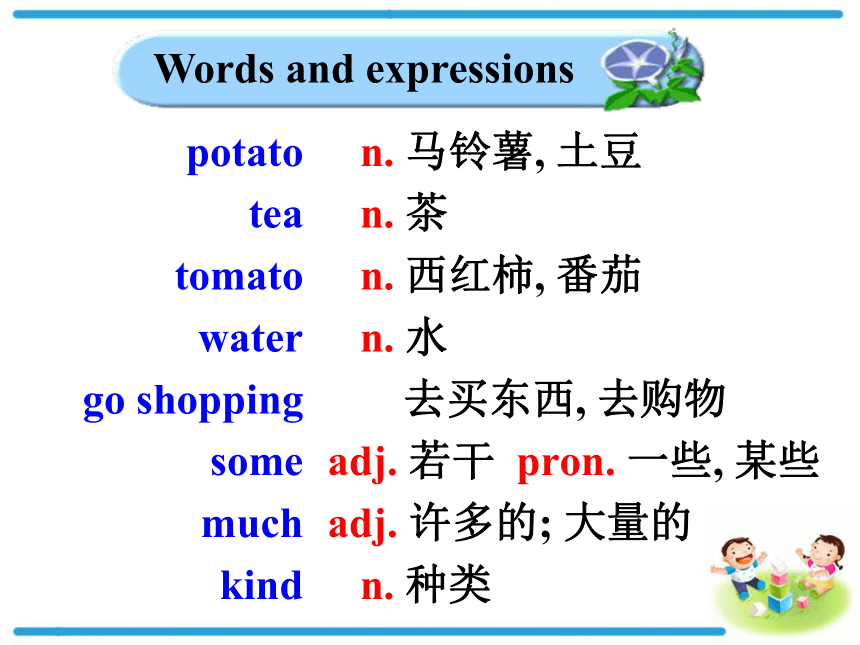 Words and expressions

potato n. 马铃薯, 土豆
tea n. 茶
tomato n. 西红柿, 番茄
water n. 水
go shopping 去买东西, 去购物
some adj. 若干 pron. 一些, 某些
much adj. 许多的; 大量的
kind n. 种类